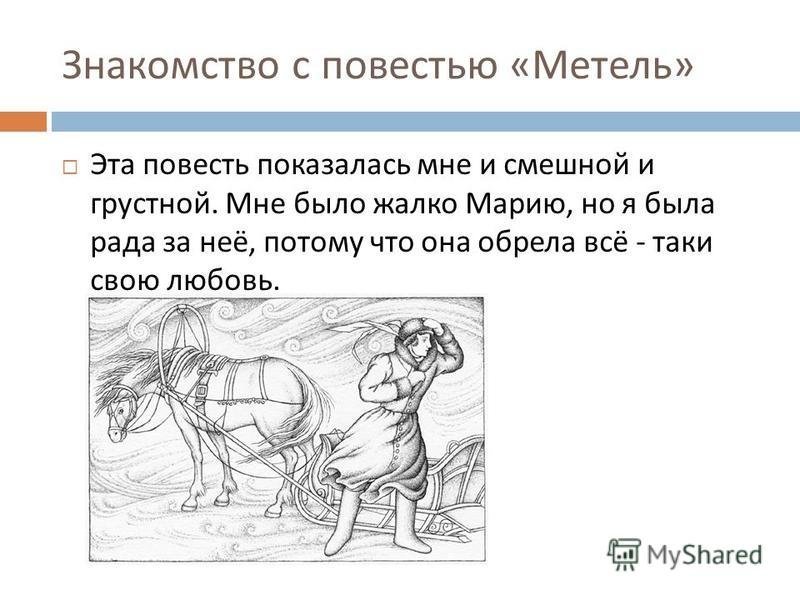 Знакомство с повестью «Метель»

Эта повесть показалась мне и смешной и грустной. Мне было жалко Марию, но я была рада за неё, потому что она обрела всё - таки свою любовь.

MyShared